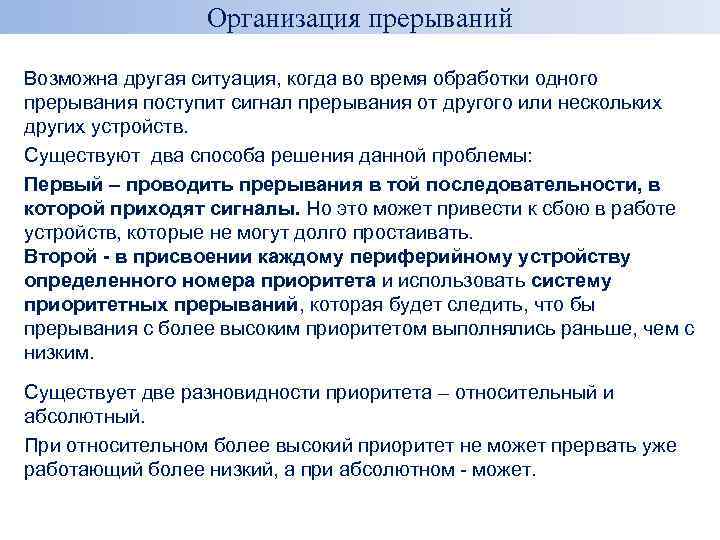 Организация прерываний

Возможна другая ситуация, когда во время обработки одного прерывания поступит сигнал прерывания от другого или нескольких других устройств.

Существуют два способа решения данной проблемы:

Первый – проводить прерывания в той последовательности, в которой приходят сигналы. Но это может привести к сбою в работе устройств, которые не могут долго простаивать.
Второй - в присвоении каждому периферийному устройству определенного номера приоритета и использовать систему приоритетных прерываний, которая будет следить, что бы прерывания с более высоким приоритетом выполнялись раньше, чем с низким.

Существует две разновидности приоритета – относительный и абсолютный.

При относительном более высокий приоритет не может прервать уже работающий более низкий, а при абсолютном - может.